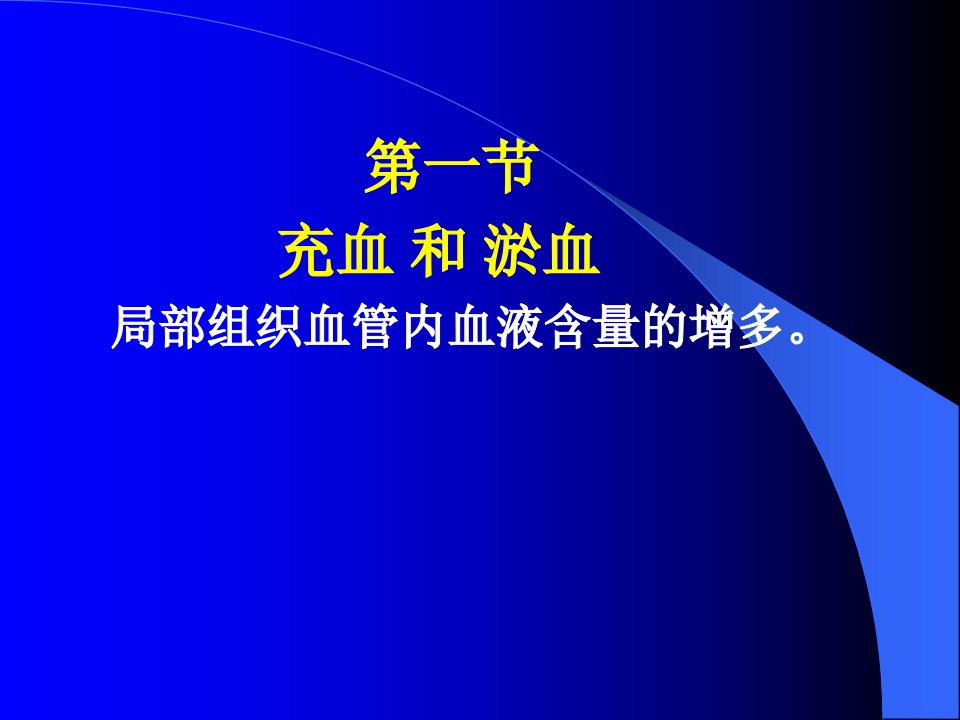 第一节

充血 和 淤血

局部组织血管内血液含量的增多。